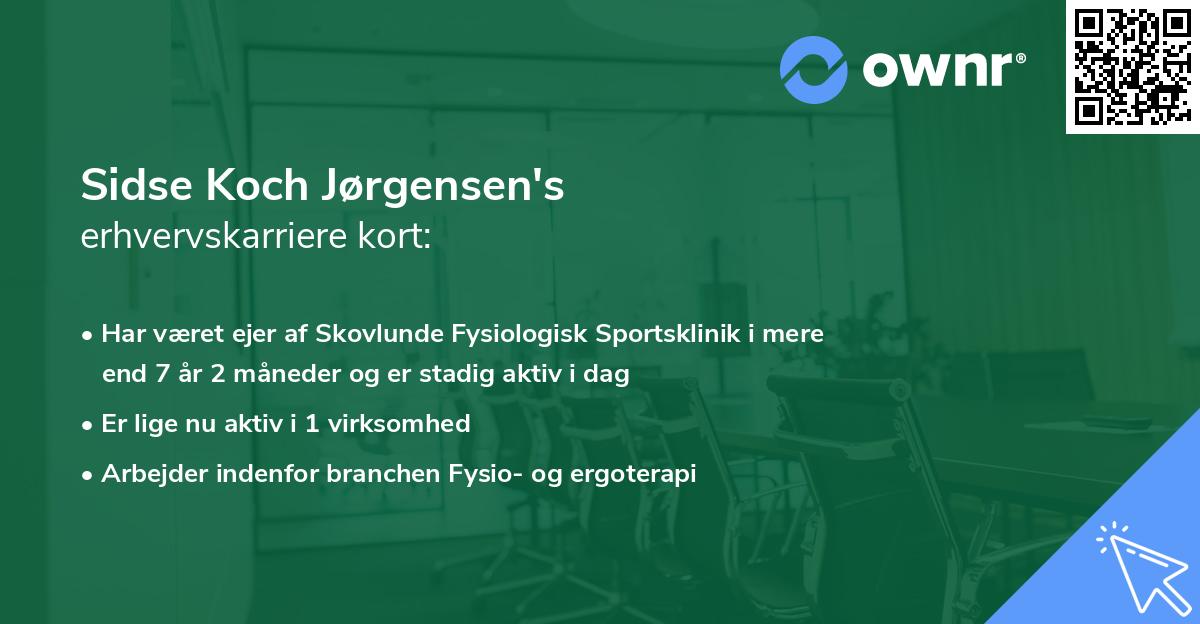 ownr®

Sidse Koch Jørgensen's
erhvervskarriere kort:

• Har været ejer af Skovlunde Fysiologisk Sportsklinik i mere end 7 år 2 måneder og er stadig aktiv i dag
• Er lige nu aktiv i 1 virksomhed
• Arbejder indenfor branchen Fysio- og ergoterapi